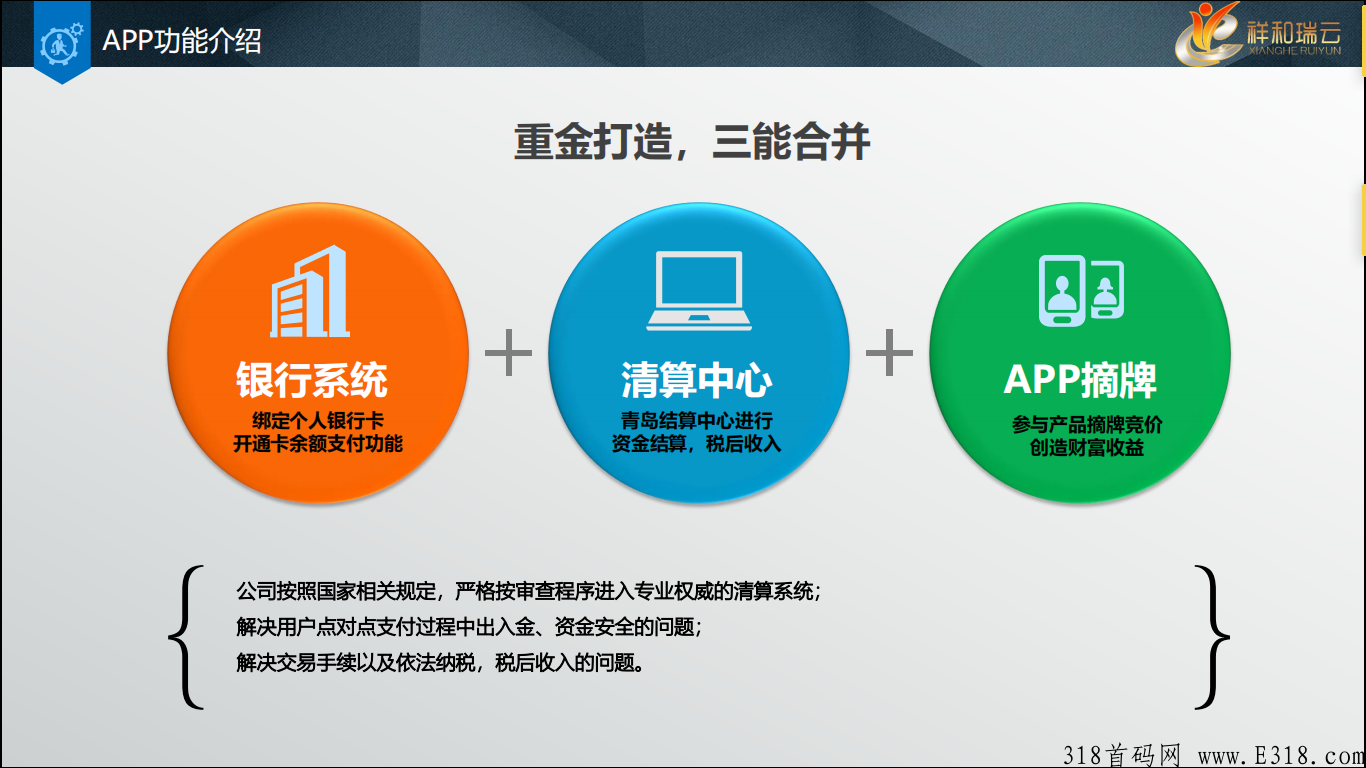 APP功能介绍

祥和瑞云
XIANGHE RUIYUN

重金打造，三能合并

银行系统
绑定个人银行卡
开通卡余额支付功能

+

清算中心
青岛结算中心进行
资金结算，税后收入

+

APP摘牌
参与产品摘牌竞价
创造财富收益

公司按照国家相关规定，严格按审查程序进入专业权威的清算系统；
解决用户点对点支付过程中出入金、资金安全的问题；
解决交易手续以及依法纳税，税后收入的问题。

318首码网 www.E318.com